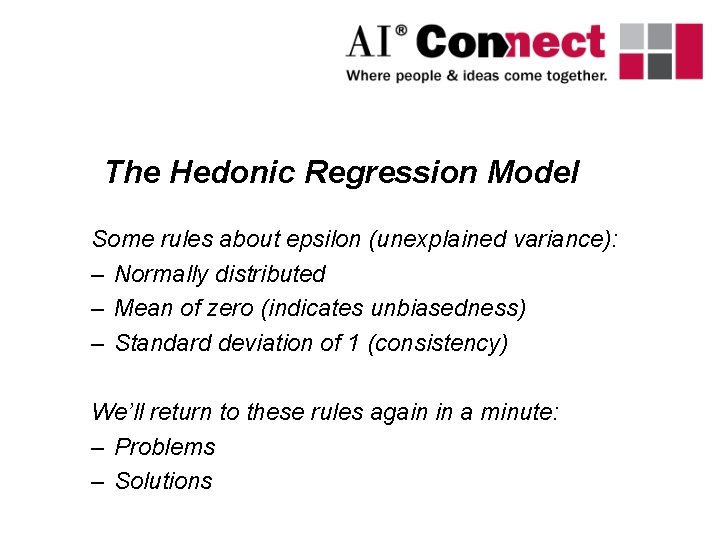 AI® Connect
Where people & ideas come together.

The Hedonic Regression Model

Some rules about epsilon (unexplained variance):
– Normally distributed
– Mean of zero (indicates unbiasedness)
– Standard deviation of 1 (consistency)

We'll return to these rules again in a minute:
– Problems
– Solutions